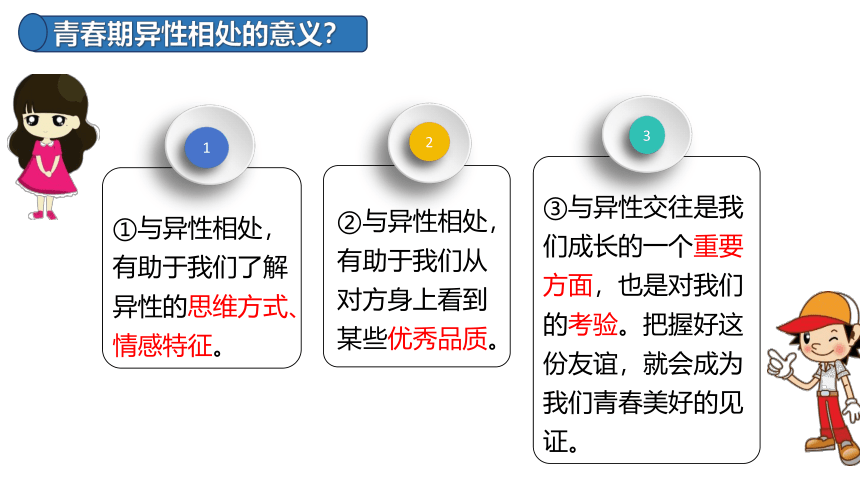 青春期异性相处的意义？

1

①与异性相处，有助于我们了解异性的思维方式、情感特征。

2

②与异性相处，有助于我们从对方身上看到某些优秀品质。

3

③与异性交往是我们成长的一个重要方面，也是对我们的考验。把握好这份友谊，就会成为我们青春美好的见证。